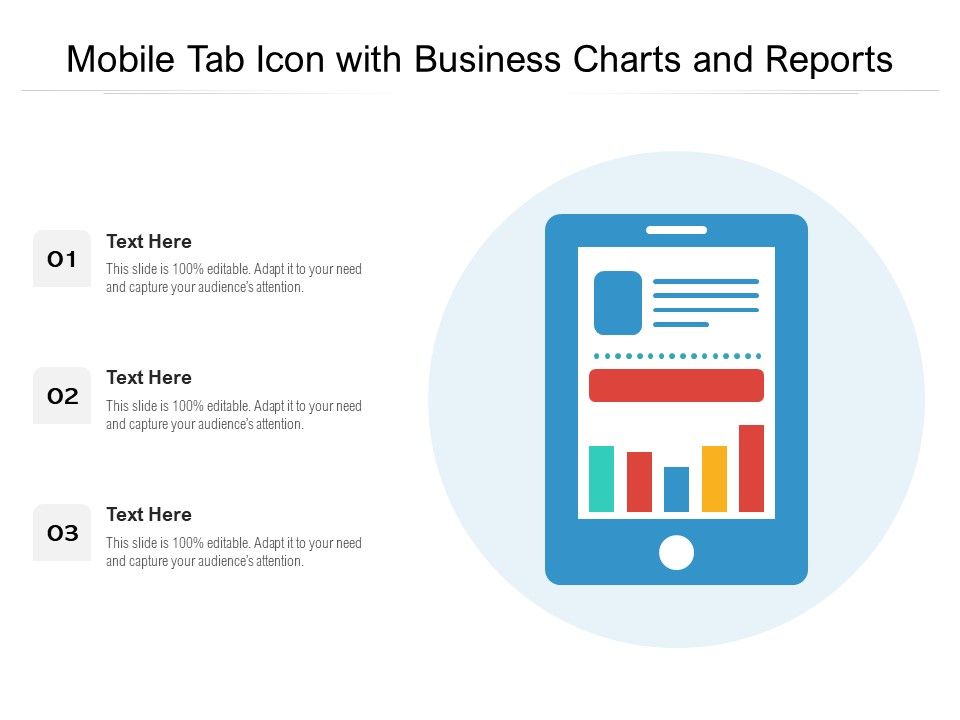 Mobile Tab Icon with Business Charts and Reports

01

Text Here

This slide is 100% editable. Adapt it to your need and capture your audience's attention.

02

Text Here

This slide is 100% editable. Adapt it to your need and capture your audience's attention.

03

Text Here

This slide is 100% editable. Adapt it to your need and capture your audience's attention.